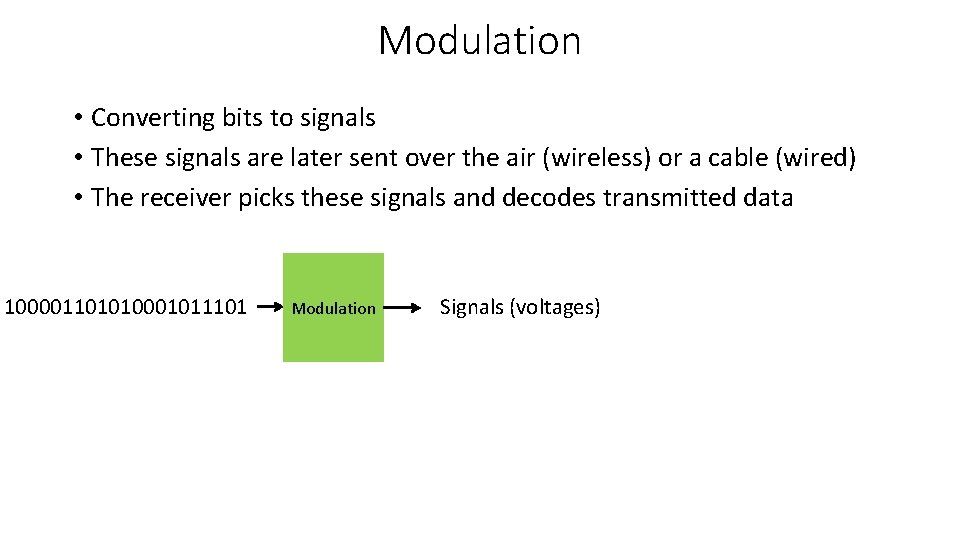 Modulation

• Converting bits to signals
• These signals are later sent over the air (wireless) or a cable (wired)
• The receiver picks these signals and decodes transmitted data

100001101010001011101 Modulation Signals (voltages)